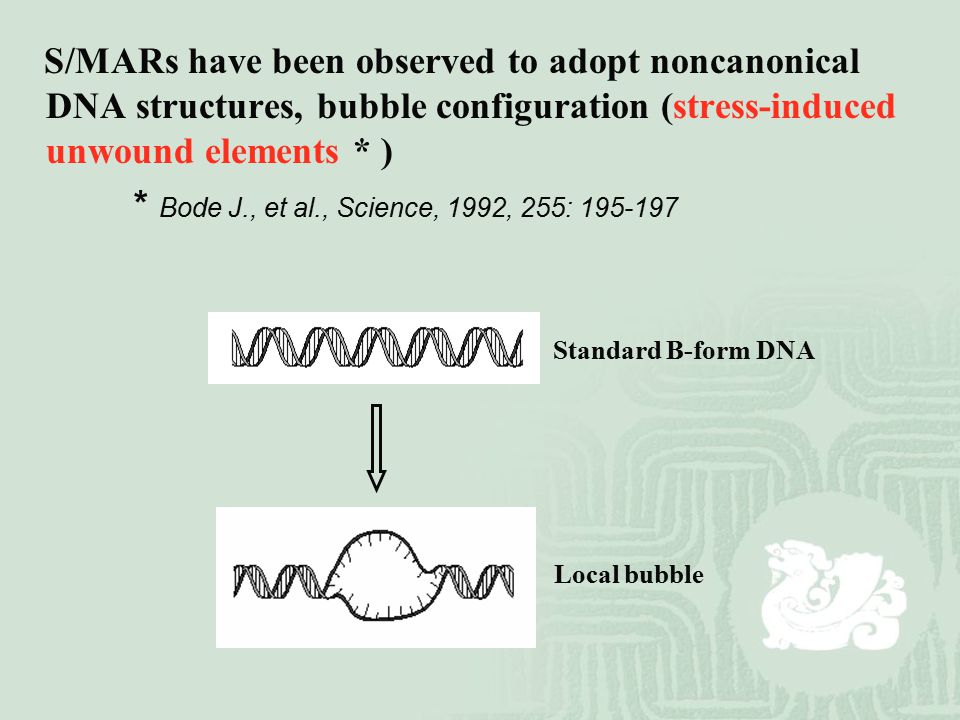 S/MARs have been observed to adopt noncanonical DNA structures, bubble configuration (stress-induced unwound elements * )

* Bode J., et al., Science, 1992, 255: 195-197

Standard B-form DNA

Local bubble